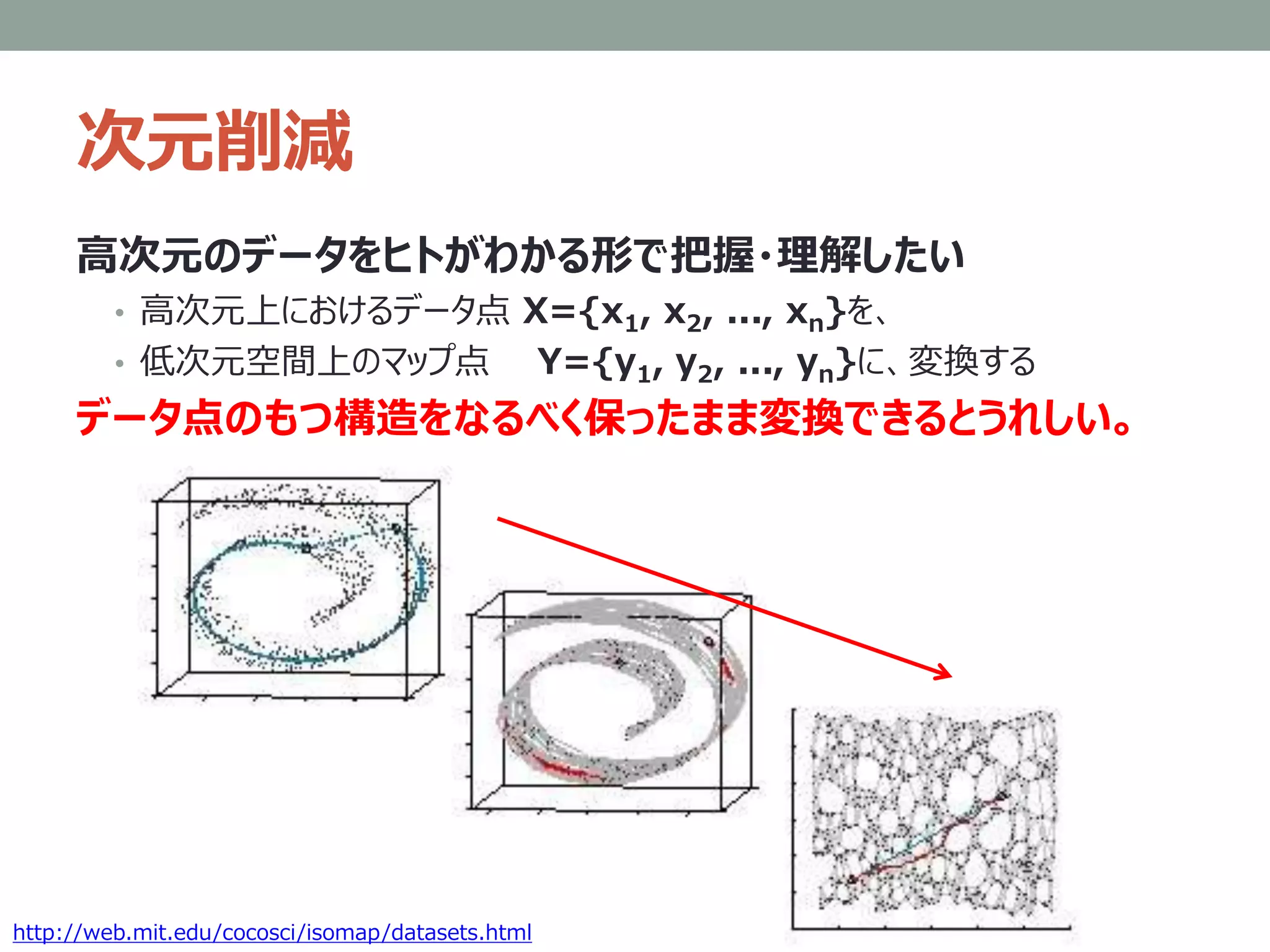 次元削減

高次元のデータをヒトがわかる形で把握・理解したい

• 高次元上におけるデータ点 $X=\{x_1, x_2, ..., x_n\}$を、
• 低次元空間上のマップ点 $Y=\{y_1, y_2, ..., y_n\}$に、変換する

データ点のもつ構造をなるべく保ったまま変換できるとうれしい。

http://web.mit.edu/cocosci/isomap/datasets.html